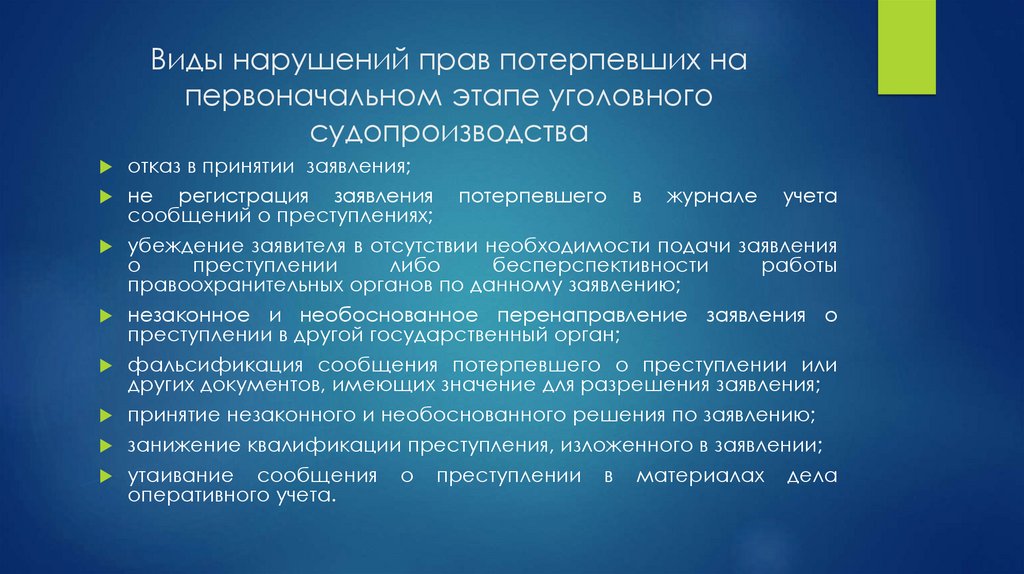 Виды нарушений прав потерпевших на первоначальном этапе уголовного судопроизводства

отказ в принятии заявления;

не регистрация заявления потерпевшего в журнале учета сообщений о преступлениях;

убеждение заявителя в отсутствии необходимости подачи заявления о преступлении либо бесперспективности работы правоохранительных органов по данному заявлению;

незаконное и необоснованное перенаправление заявления о преступлении в другой государственный орган;

фальсификация сообщения потерпевшего о преступлении или других документов, имеющих значение для разрешения заявления;

принятие незаконного и необоснованного решения по заявлению;

занижение квалификации преступления, изложенного в заявлении;

утаивание сообщения о преступлении в материалах дела оперативного учета.